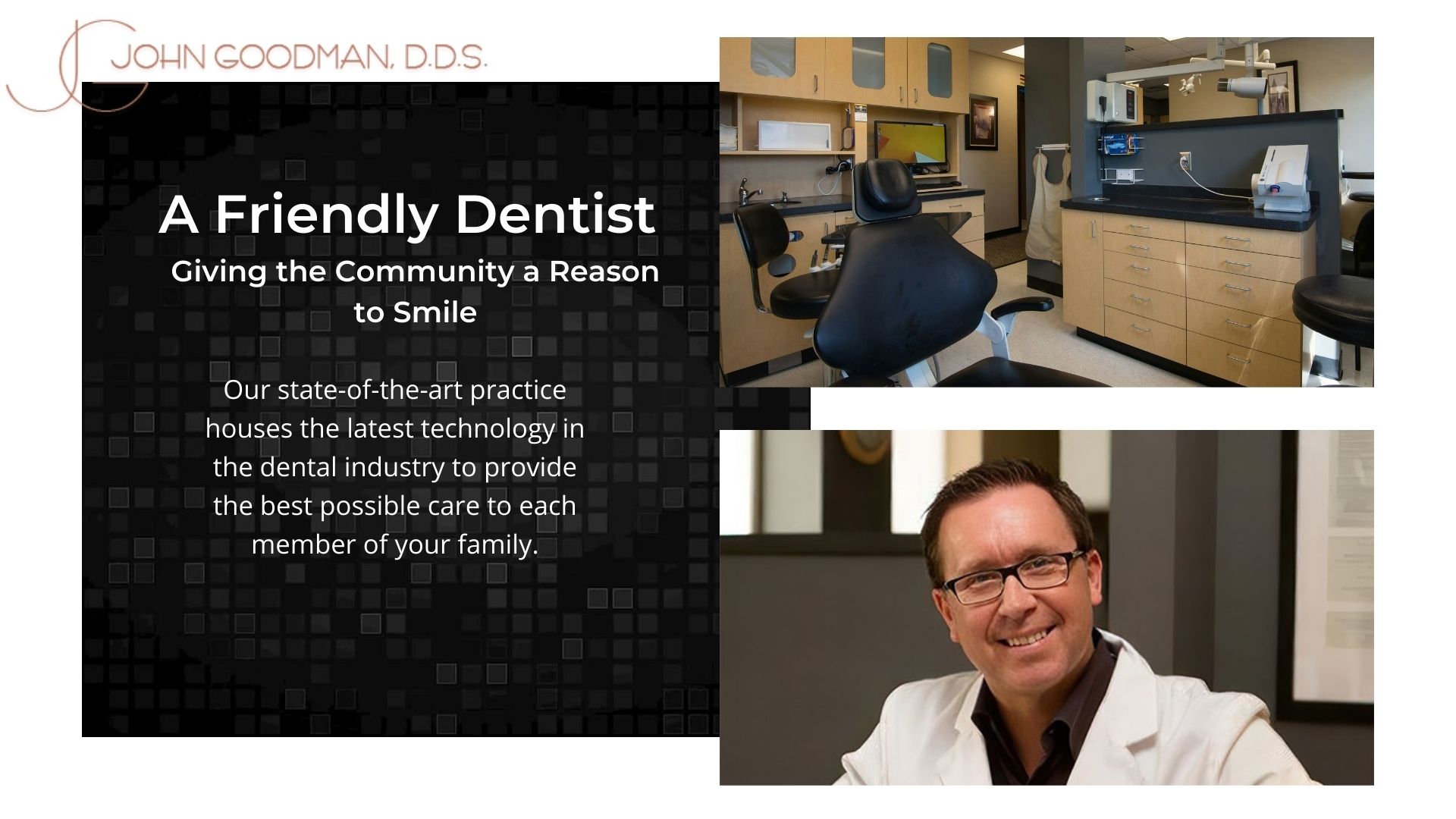 JOHN GOODMAN, D.D.S.

A Friendly Dentist

Giving the Community a Reason to Smile

Our state-of-the-art practice houses the latest technology in the dental industry to provide the best possible care to each member of your family.